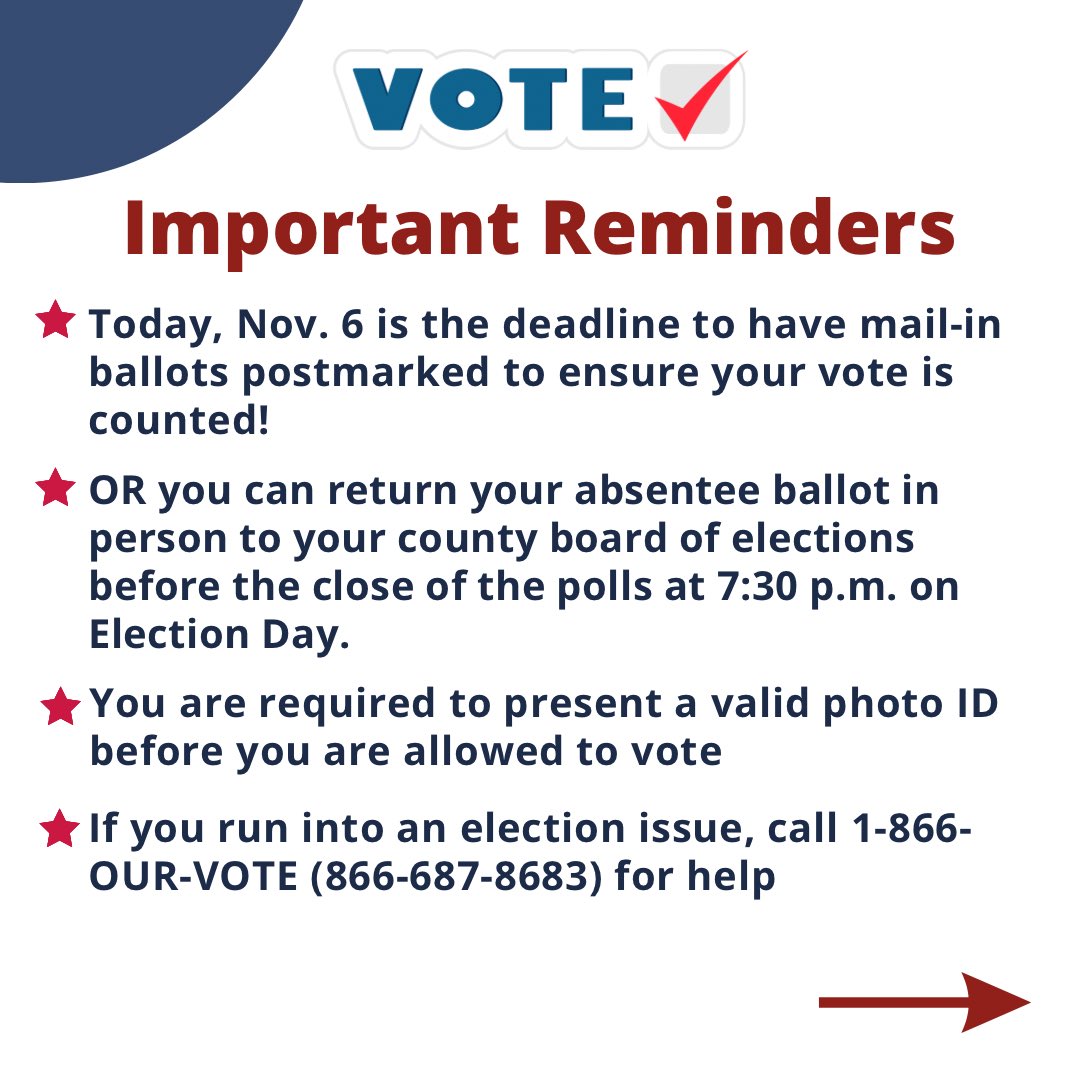 VOTE

Important Reminders

Today, Nov. 6 is the deadline to have mail-in ballots postmarked to ensure your vote is counted!

OR you can return your absentee ballot in person to your county board of elections before the close of the polls at 7:30 p.m. on Election Day.

You are required to present a valid photo ID before you are allowed to vote

If you run into an election issue, call 1-866-OUR-VOTE (866-687-8683) for help